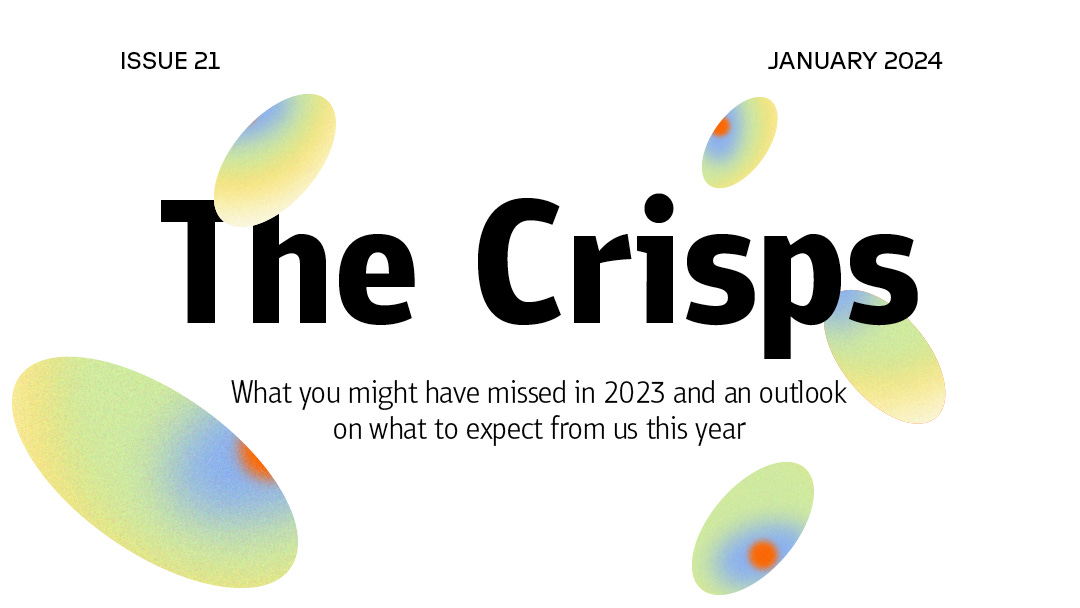 ISSUE 21

JANUARY 2024

The Crisps

What you might have missed in 2023 and an outlook on what to expect from us this year